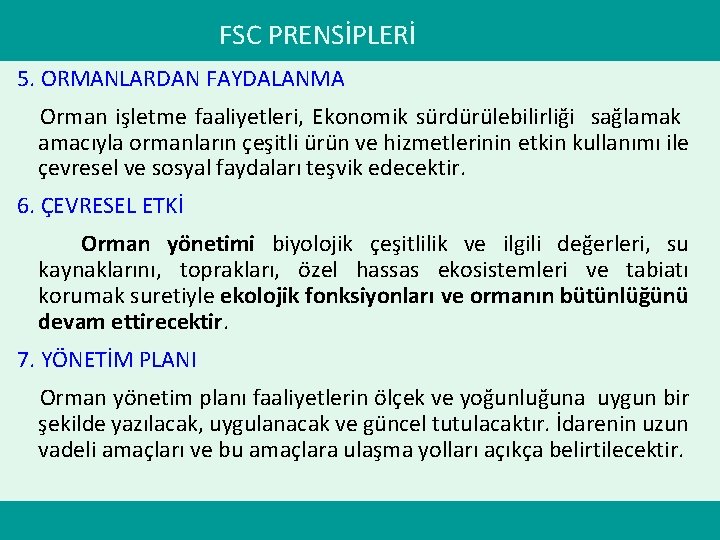 FSC PRENSİPLERİ

5. ORMANLARDAN FAYDALANMA

Orman işletme faaliyetleri, Ekonomik sürdürülebilirliği sağlamak amacıyla ormanların çeşitli ürün ve hizmetlerinin etkin kullanımı ile çevresel ve sosyal faydaları teşvik edecektir.

6. ÇEVRESEL ETKİ

Orman yönetimi biyolojik çeşitlilik ve ilgili değerleri, su kaynaklarını, toprakları, özel hassas ekosistemleri ve tabiatı korumak suretiyle ekolojik fonksiyonları ve ormanın bütünlüğünü devam ettirecektir.

7. YÖNETİM PLANI

Orman yönetim planı faaliyetlerin ölçek ve yoğunluğuna uygun bir şekilde yazılacak, uygulanacak ve güncel tutulacaktır. İdarenin uzun vadeli amaçları ve bu amaçlara ulaşma yolları açıkça belirtilecektir.